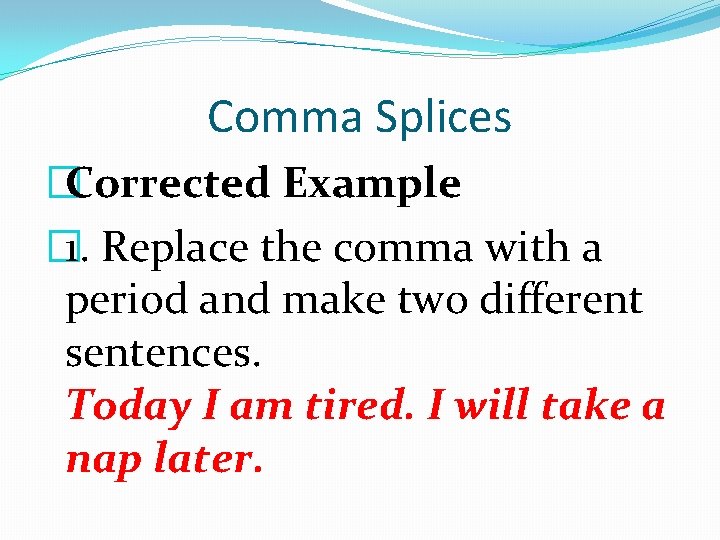 Comma Splices

Corrected Example

1. Replace the comma with a period and make two different sentences.
Today I am tired. I will take a nap later.